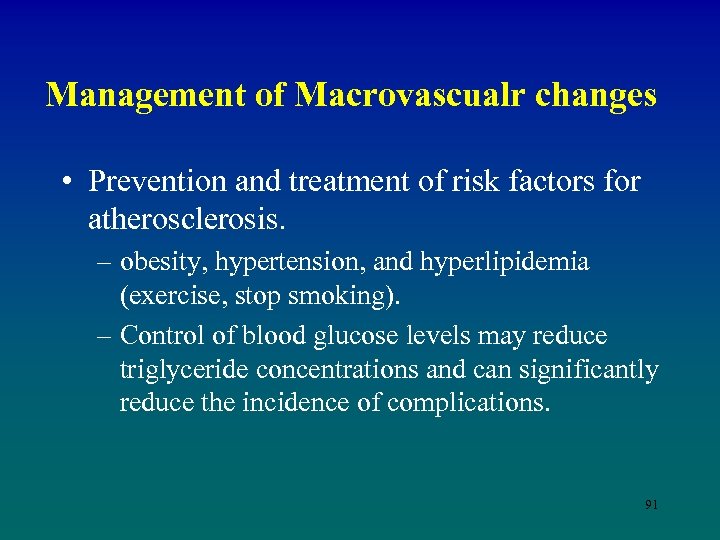 Management of Macrovascualr changes

• Prevention and treatment of risk factors for atherosclerosis.

– obesity, hypertension, and hyperlipidemia (exercise, stop smoking).

– Control of blood glucose levels may reduce triglyceride concentrations and can significantly reduce the incidence of complications.

91